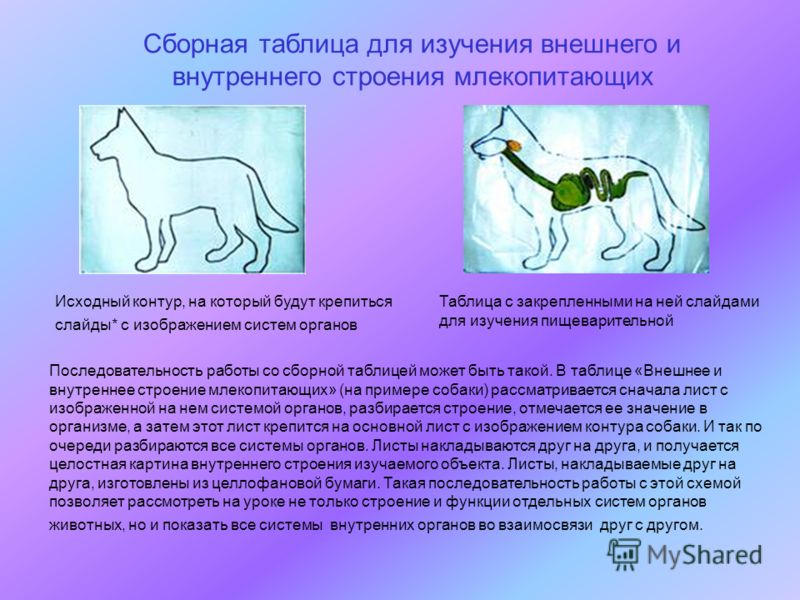 Сборная таблица для изучения внешнего и внутреннего строения млекопитающих

Исходный контур, на который будут крепиться слайды* с изображением систем органов

Таблица с закрепленными на ней слайдами для изучения пищеварительной

Последовательность работы со сборной таблицей может быть такой. В таблице «Внешнее и внутреннее строение млекопитающих» (на примере собаки) рассматривается сначала лист с изображенной на нем системой органов, разбирается строение, отмечается ее значение в организме, а затем этот лист крепится на основной лист с изображением контура собаки. И так по очереди разбираются все системы органов. Листы накладываются друг на друга, и получается целостная картина внутреннего строения изучаемого объекта. Листы, накладываемые друг на друга, изготовлены из целлофановой бумаги. Такая последовательность работы с этой схемой позволяет рассмотреть на уроке не только строение и функции отдельных систем органов животных, но и показать все системы внутренних органов во взаимосвязи друг с другом.

MyShared